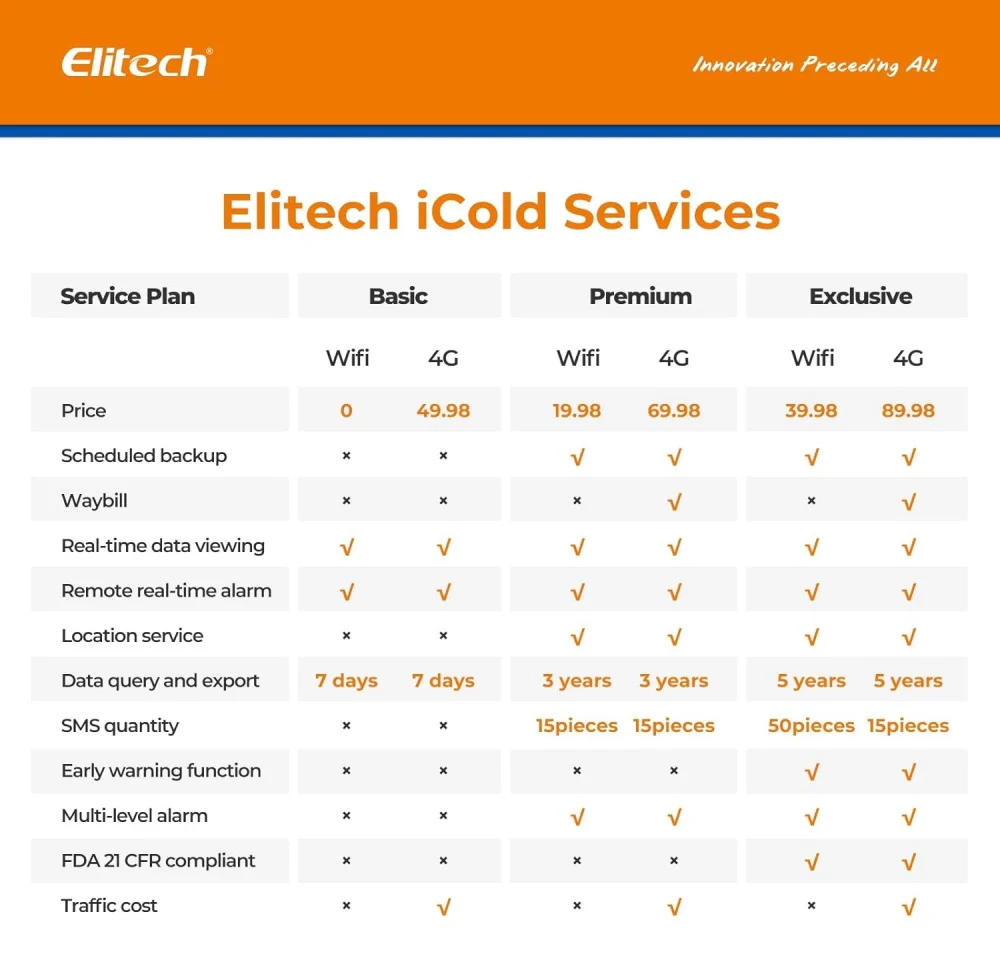 Elitech®

Innovation Preceding All

Elitech iCold Services

| Service Plan | Basic | | Premium | | Exclusive | |
|---|---|---|---|---|---|---|
| | Wifi | 4G | Wifi | 4G | Wifi | 4G |
| Price | 0 | 49.98 | 19.98 | 69.98 | 39.98 | 89.98 |
| Scheduled backup | × | × | √ | √ | √ | √ |
| Waybill | × | × | × | √ | × | √ |
| Real-time data viewing | √ | √ | √ | √ | √ | √ |
| Remote real-time alarm | √ | √ | √ | √ | √ | √ |
| Location service | × | × | √ | √ | √ | √ |
| Data query and export | 7 days | 7 days | 3 years | 3 years | 5 years | 5 years |
| SMS quantity | × | × | 15pieces | 15pieces | 50pieces | 15pieces |
| Early warning function | × | × | × | × | √ | √ |
| Multi-level alarm | × | × | √ | √ | √ | √ |
| FDA 21 CFR compliant | × | × | × | × | √ | √ |
| Traffic cost | × | √ | × | √ | × | √ |